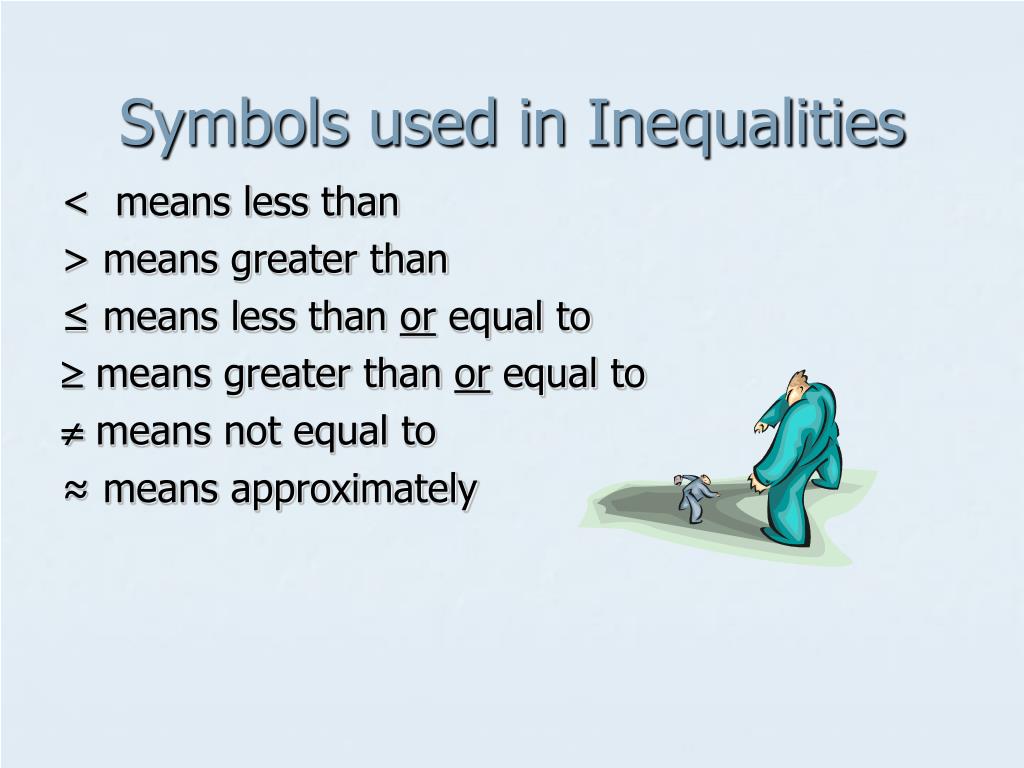 Symbols used in Inequalities

$<$ means less than

$>$ means greater than

$\leq$ means less than or equal to

$\geq$ means greater than or equal to

$\neq$ means not equal to

$\approx$ means approximately